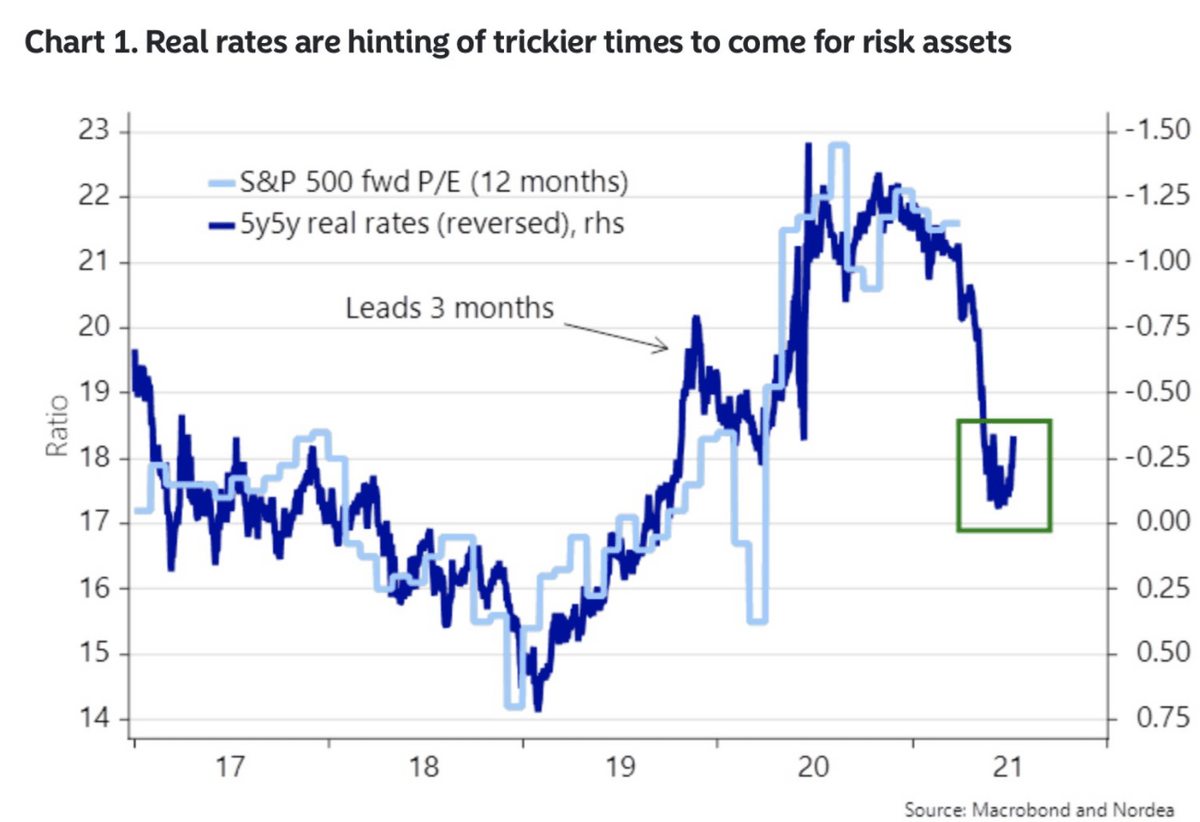 Chart 1. Real rates are hinting of trickier times to come for risk assets

S&P 500 fwd P/E (12 months)
5y5y real rates (reversed), rhs

Leads 3 months

Ratio

23
22
21
20
19
18
17
16
15
14

-1.50
-1.25
-1.00
-0.75
-0.50
-0.25
0.00
0.25
0.50
0.75

17
18
19
20
21

Source: Macrobond and Nordea